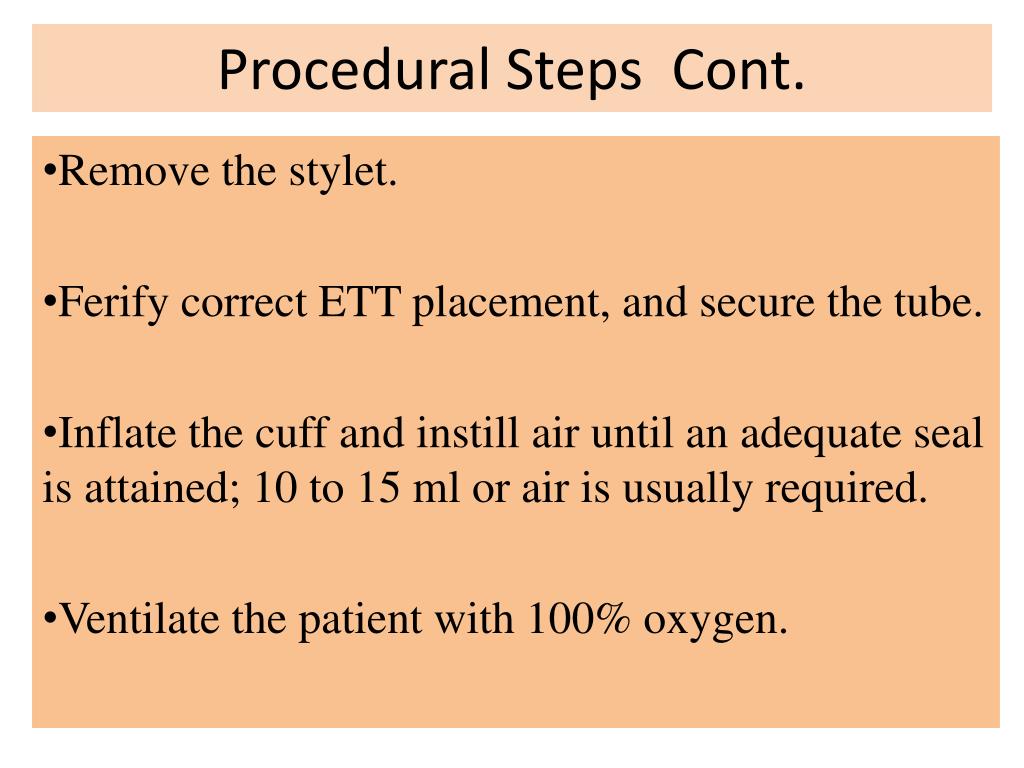 Procedural Steps Cont.

•Remove the stylet.

•Ferify correct ETT placement, and secure the tube.

•Inflate the cuff and instill air until an adequate seal is attained; 10 to 15 ml or air is usually required.

•Ventilate the patient with 100% oxygen.